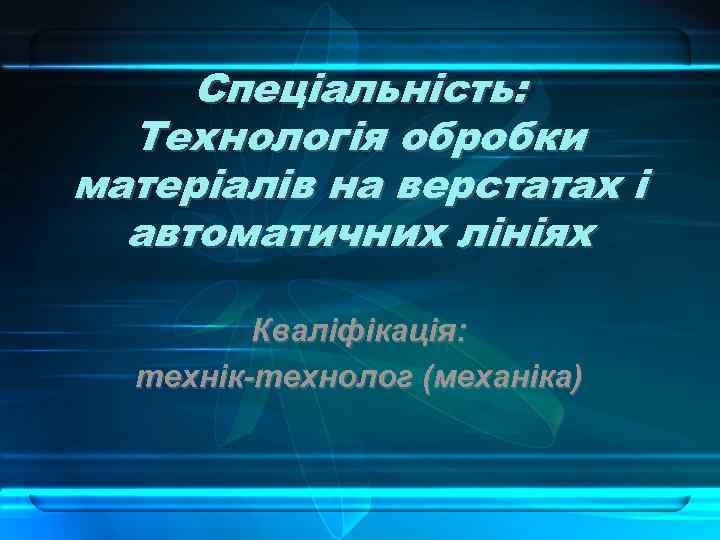 Спеціальність:
Технологія обробки матеріалів на верстатах і автоматичних лініях

Кваліфікація:
технік-технолог (механіка)